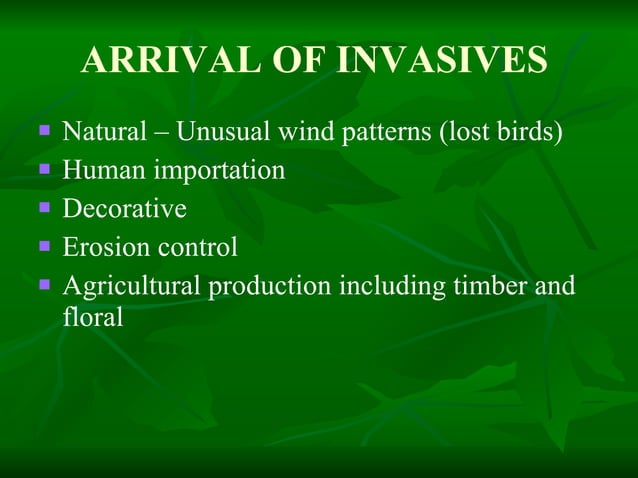 ARRIVAL OF INVASIVES

- Natural – Unusual wind patterns (lost birds)
- Human importation
- Decorative
- Erosion control
- Agricultural production including timber and floral